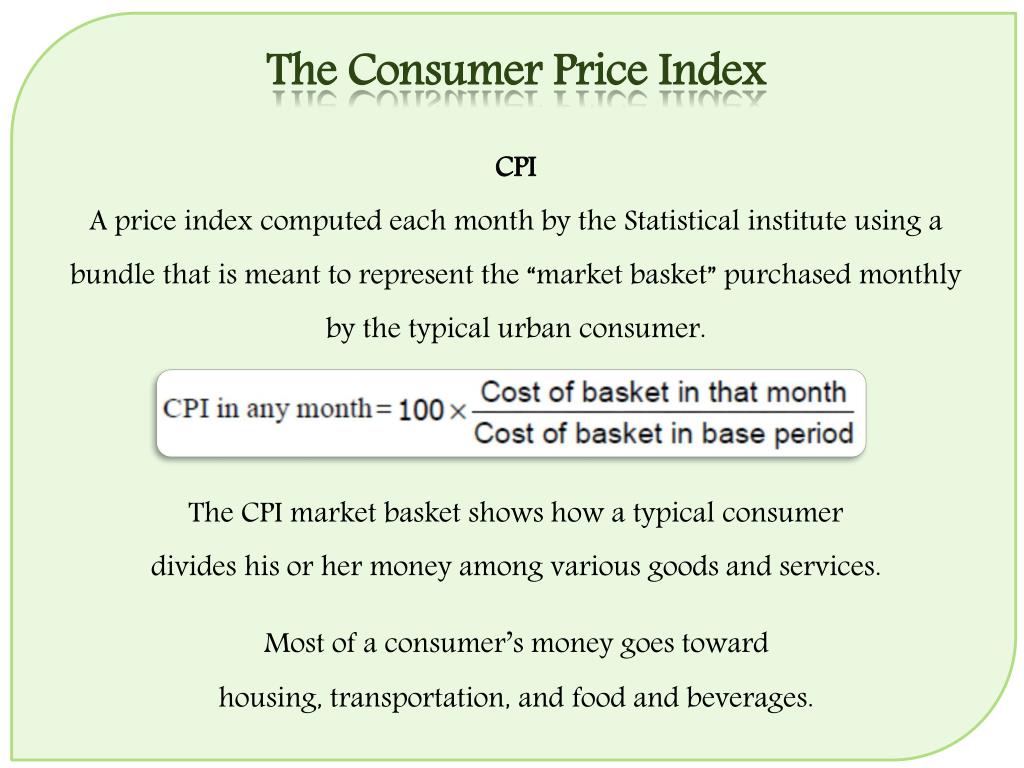 The Consumer Price Index

CPI

A price index computed each month by the Statistical institute using a bundle that is meant to represent the “market basket” purchased monthly by the typical urban consumer.

$\text{CPI in any month} = 100 \times \frac{\text{Cost of basket in that month}}{\text{Cost of basket in base period}}$

The CPI market basket shows how a typical consumer divides his or her money among various goods and services.

Most of a consumer’s money goes toward housing, transportation, and food and beverages.